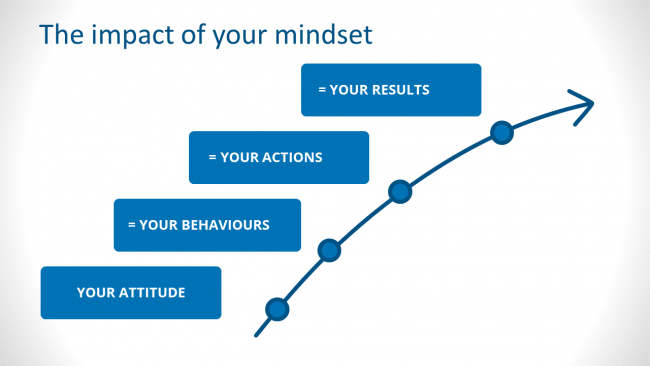 The impact of your mindset

= YOUR RESULTS

= YOUR ACTIONS

= YOUR BEHAVIOURS

YOUR ATTITUDE